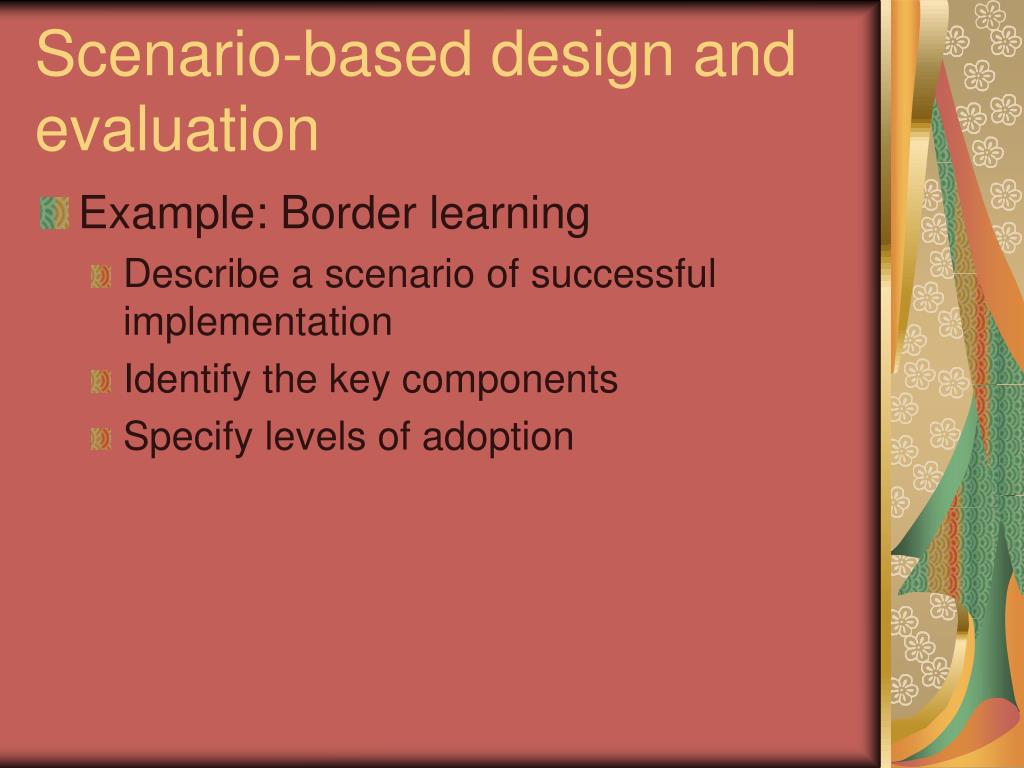 Scenario-based design and evaluation

Example: Border learning

Describe a scenario of successful implementation

Identify the key components

Specify levels of adoption